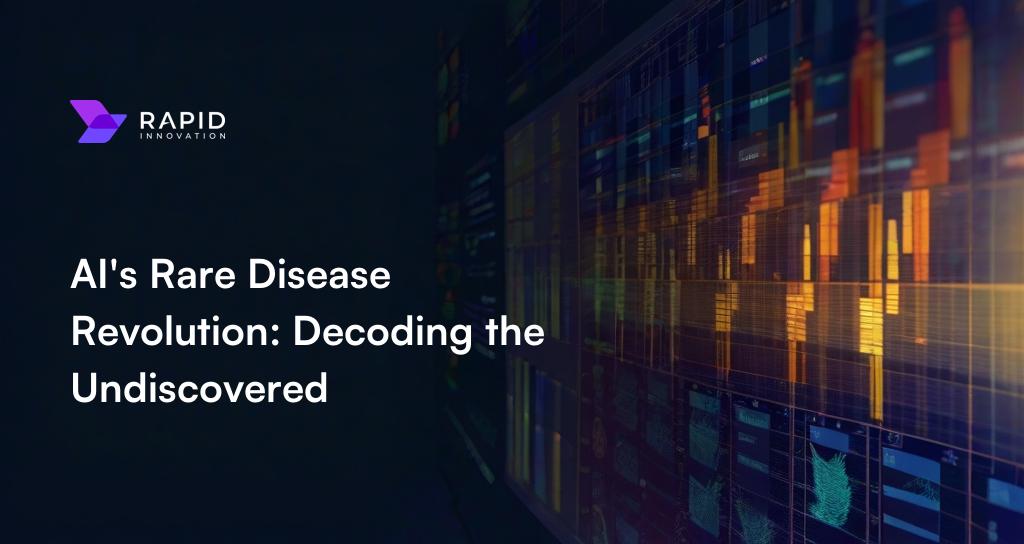 RAPID
INNOVATION

AI's Rare Disease Revolution: Decoding the Undiscovered